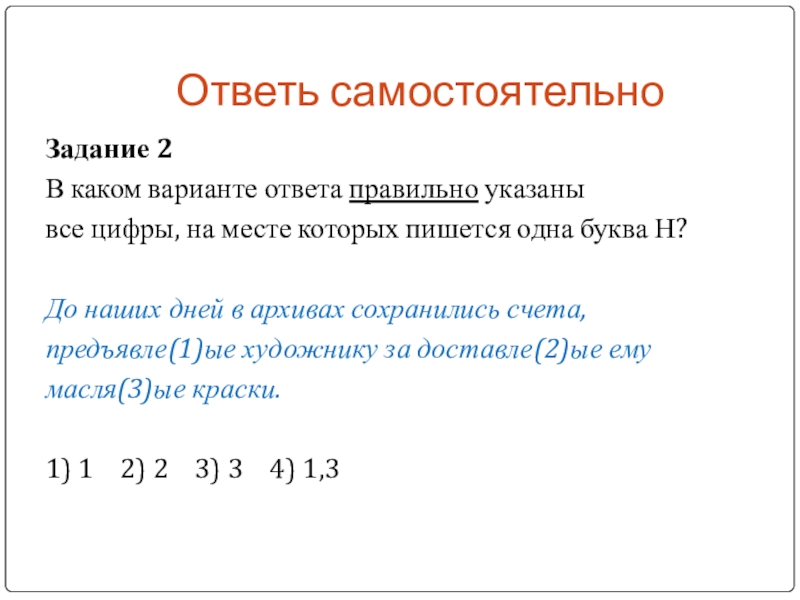 Ответь самостоятельно

Задание 2

В каком варианте ответа правильно указаны все цифры, на месте которых пишется одна буква Н?

До наших дней в архивах сохранились счета, предъявле(1)ые художнику за доставле(2)ые ему масля(3)ые краски.

1) 1   2) 2   3) 3   4) 1,3